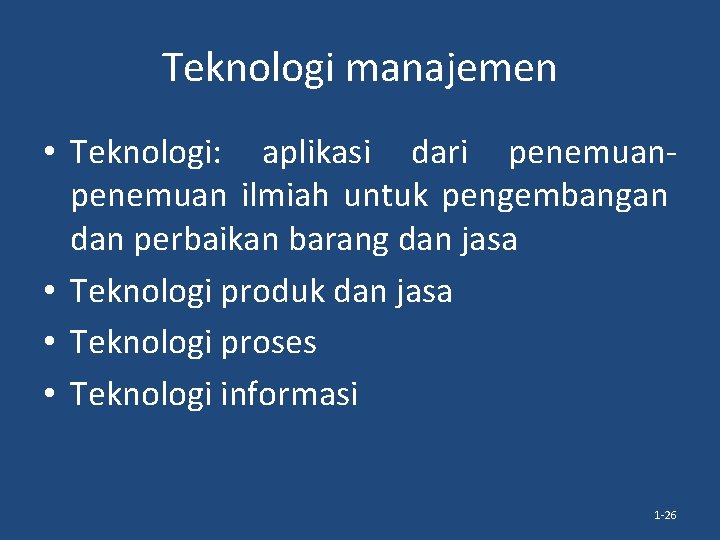 Teknologi manajemen

• Teknologi: aplikasi dari penemuan-penemuan ilmiah untuk pengembangan dan perbaikan barang dan jasa
• Teknologi produk dan jasa
• Teknologi proses
• Teknologi informasi

1-26